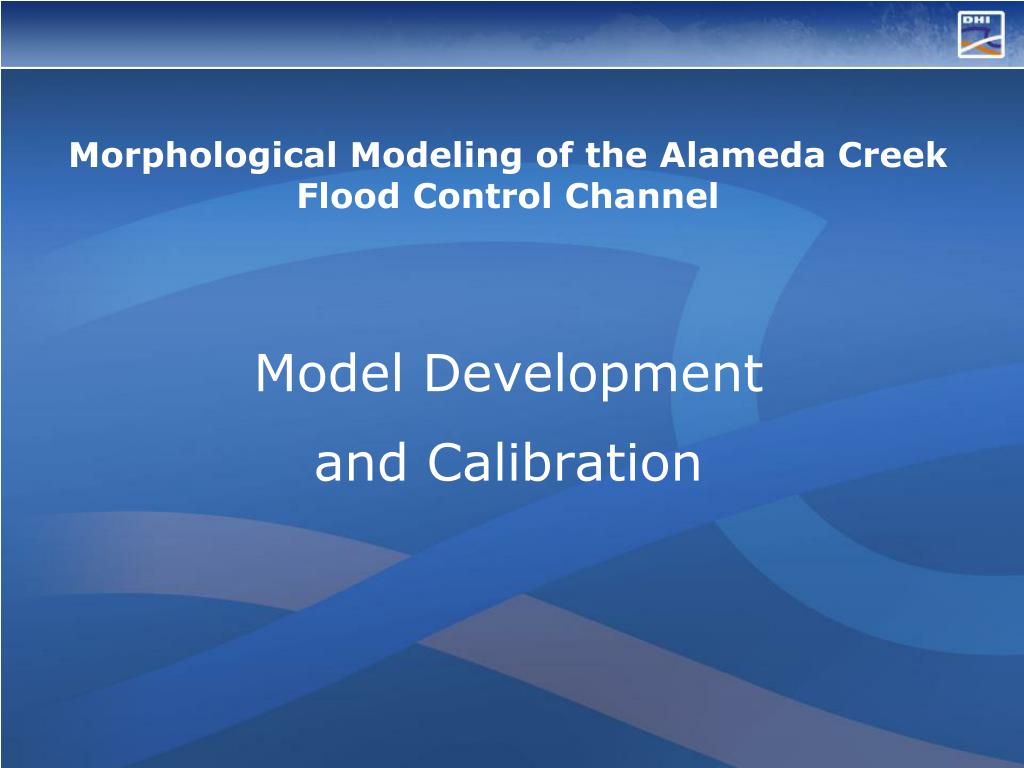 DHI

Morphological Modeling of the Alameda Creek Flood Control Channel

Model Development

and Calibration